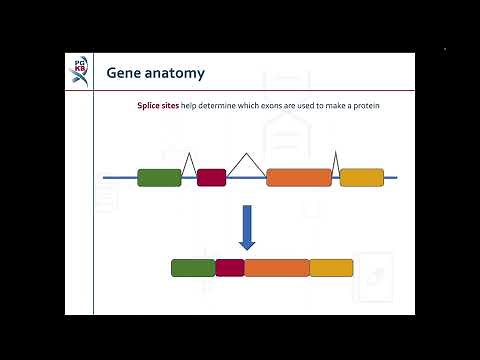 PG
KB

Gene anatomy

Splice sites help determine which exons are used to make a protein